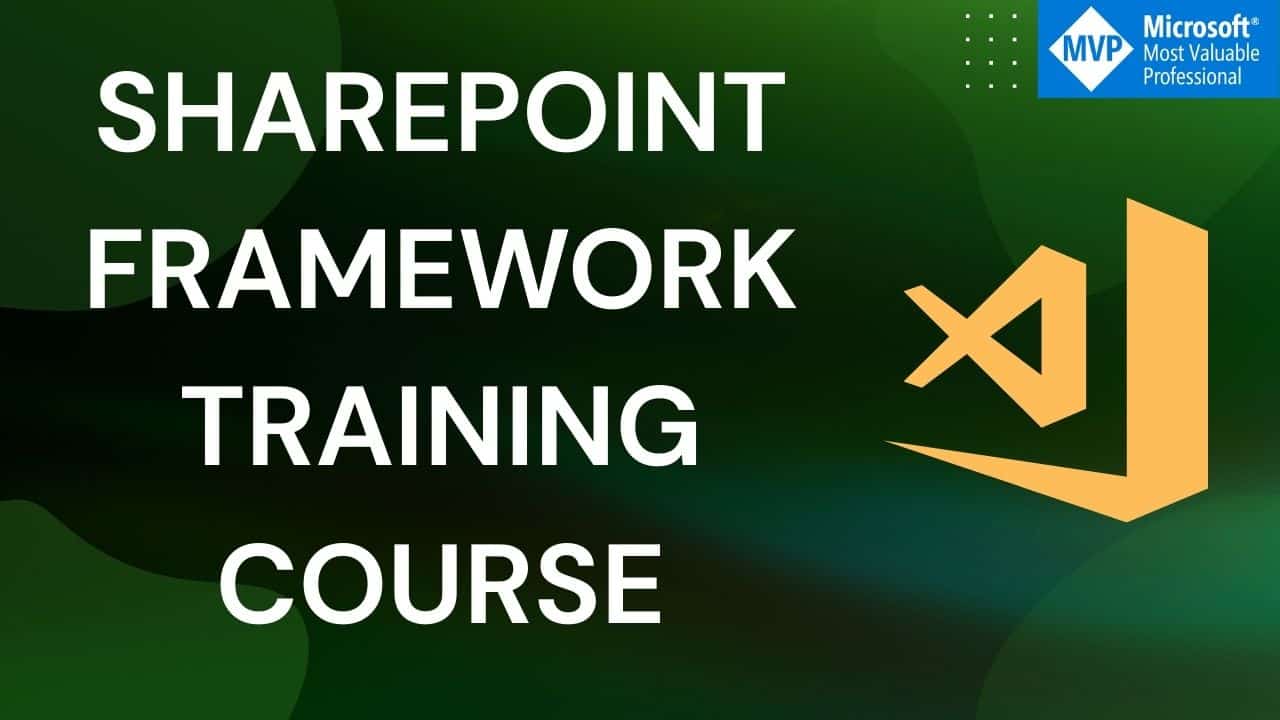 SHAREPOINT FRAMEWORK TRAINING COURSE

MVP Microsoft® Most Valuable Professional